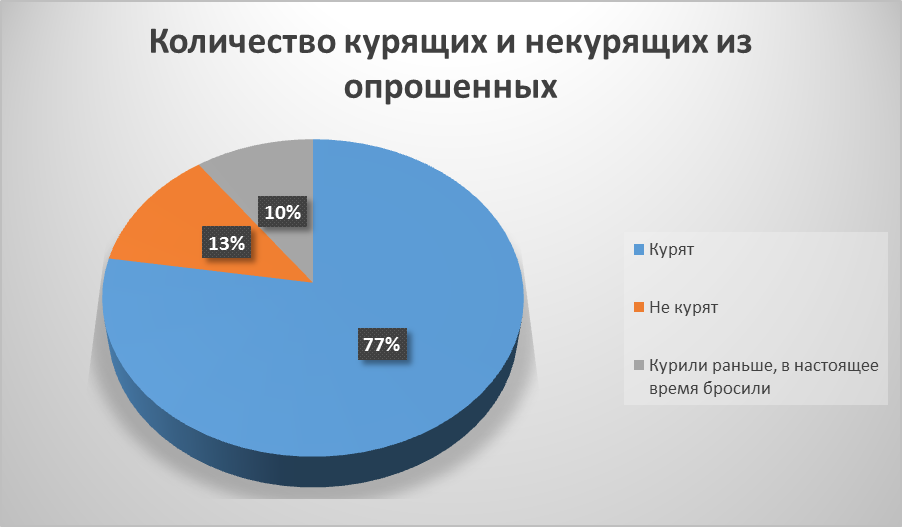 Количество курящих и некурящих из опрошенных

10%

13%

77%

Курят

Не курят

Курили раньше, в настоящее время бросили